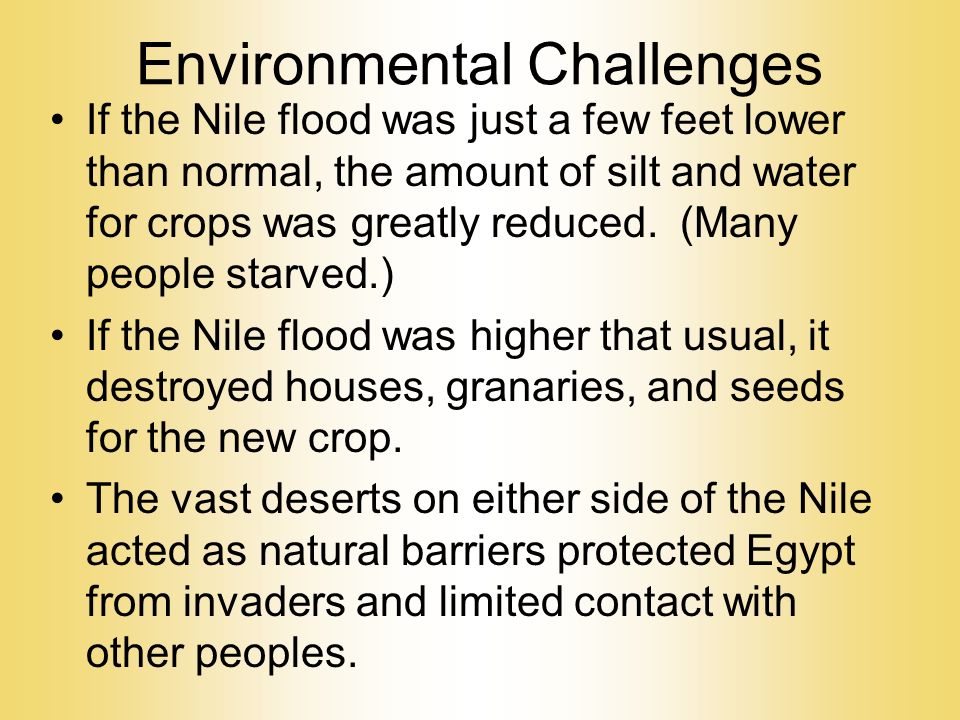 Environmental Challenges

• If the Nile flood was just a few feet lower than normal, the amount of silt and water for crops was greatly reduced. (Many people starved.)

• If the Nile flood was higher that usual, it destroyed houses, granaries, and seeds for the new crop.

• The vast deserts on either side of the Nile acted as natural barriers protected Egypt from invaders and limited contact with other peoples.